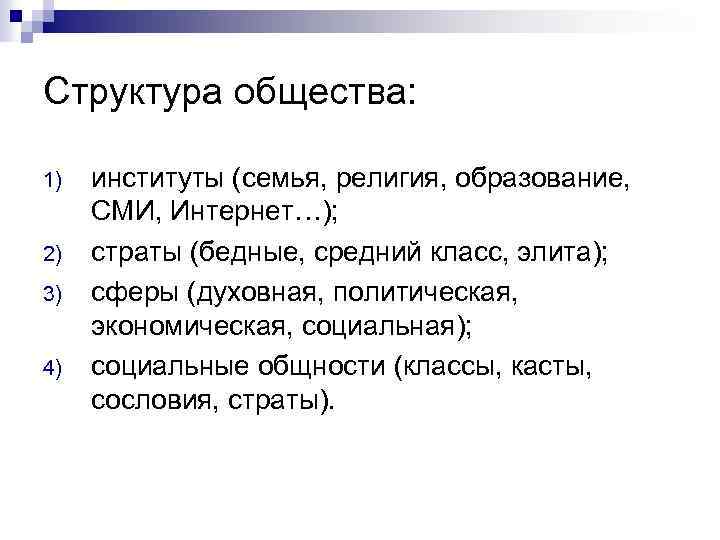 Структура общества:

1) институты (семья, религия, образование, СМИ, Интернет…);
2) страты (бедные, средний класс, элита);
3) сферы (духовная, политическая, экономическая, социальная);
4) социальные общности (классы, касты, сословия, страты).